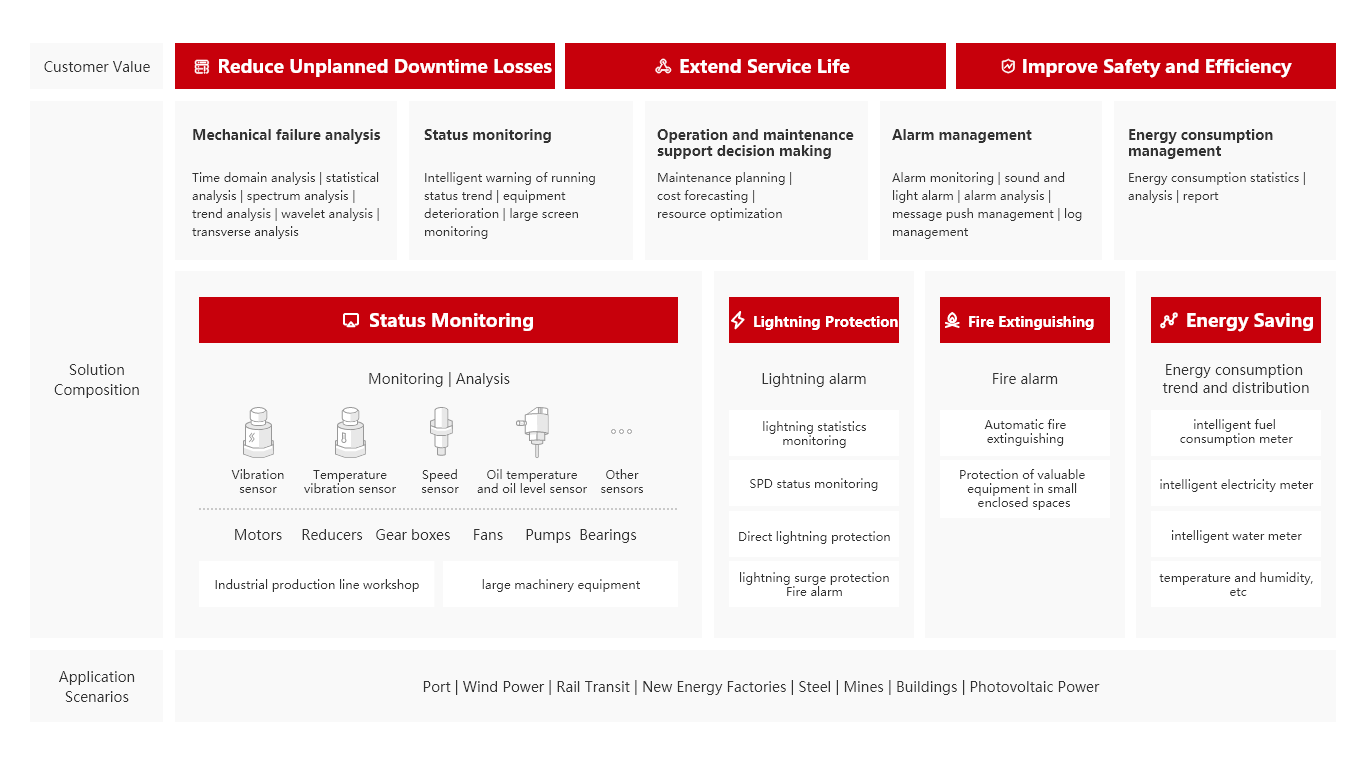 Customer Value

Reduce Unplanned Downtime Losses

Extend Service Life

Improve Safety and Efficiency

Solution Composition

Mechanical failure analysis

Time domain analysis | statistical analysis | spectrum analysis | trend analysis | wavelet analysis | transverse analysis

Status monitoring

Intelligent warning of running status trend | equipment deterioration | large screen monitoring

Operation and maintenance support decision making

Maintenance planning | cost forecasting | resource optimization

Alarm management

Alarm monitoring | sound and light alarm | alarm analysis | message push management | log management

Energy consumption management

Energy consumption statistics | analysis | report

Status Monitoring

Monitoring | Analysis

Vibration sensor

Temperature vibration sensor

Speed sensor

Oil temperature and oil level sensor

Other sensors

Motors Reducers Gear boxes Fans Pumps Bearings

Industrial production line workshop

large machinery equipment

Lightning Protection

Lightning alarm

lightning statistics monitoring

SPD status monitoring

Direct lightning protection

lightning surge protection Fire alarm

Fire Extinguishing

Fire alarm

Automatic fire extinguishing

Protection of valuable equipment in small enclosed spaces

Energy Saving

Energy consumption trend and distribution

intelligent fuel consumption meter

intelligent electricity meter

intelligent water meter

temperature and humidity, etc

Application Scenarios

Port | Wind Power | Rail Transit | New Energy Factories | Steel | Mines | Buildings | Photovoltaic Power